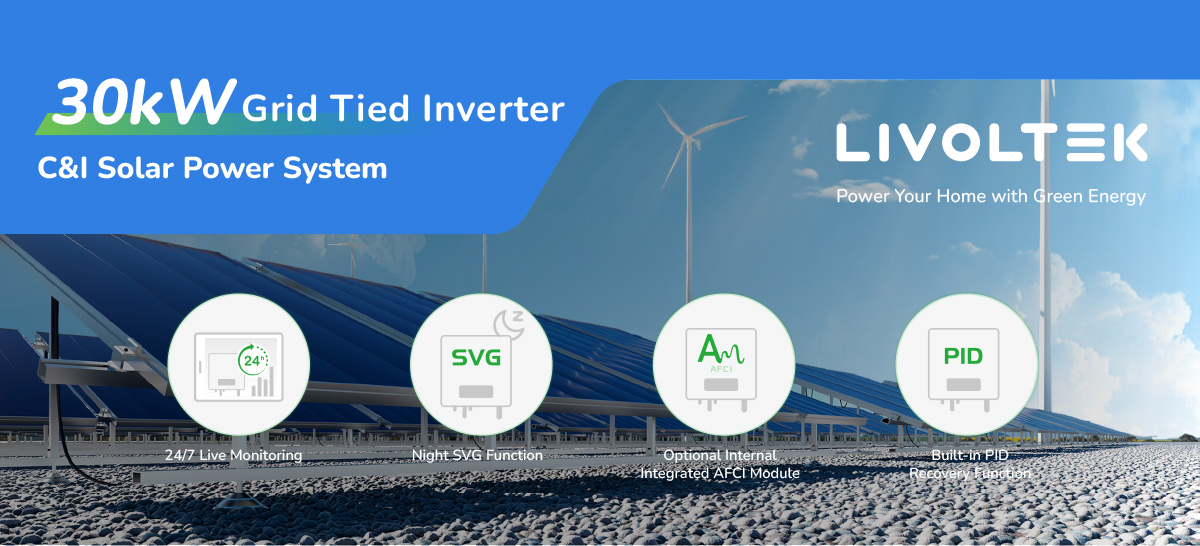 30kW Grid Tied Inverter
C&I Solar Power System

LIVOLTEK
Power Your Home with Green Energy

24h
24/7 Live Monitoring

SVG
Night SVG Function

AFCI
Optional Internal Integrated AFCI Module

PID
Built-in PID Recovery Function